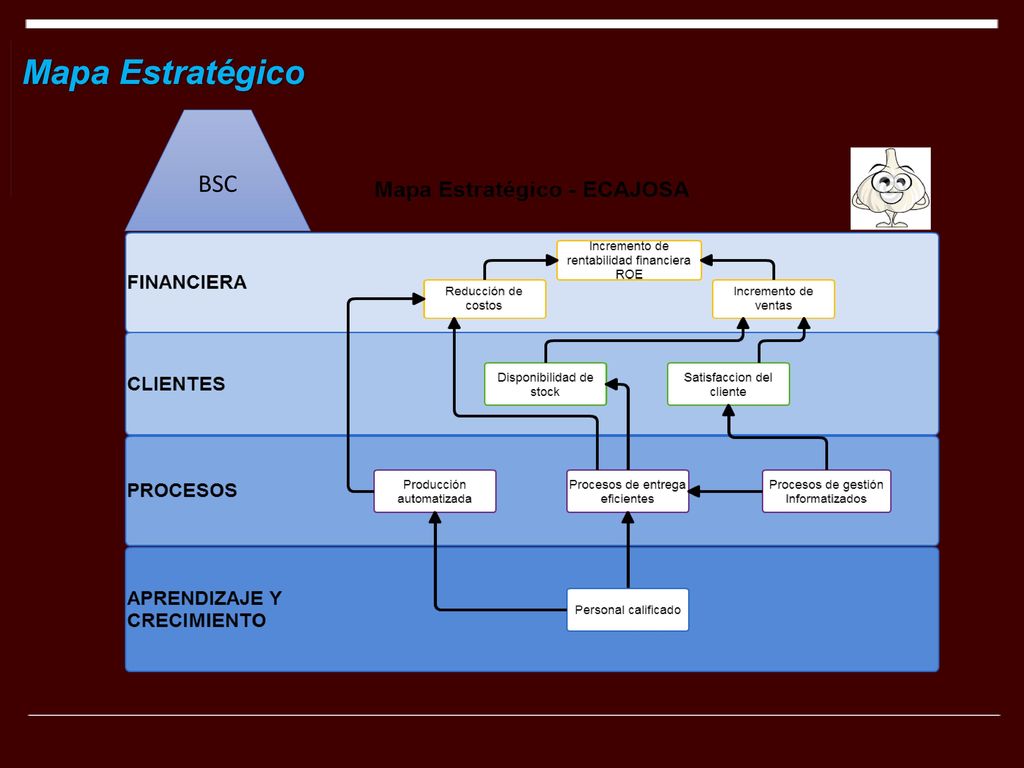 Mapa Estratégico

BSC

Mapa Estratégico - ECAJOSA

FINANCIERA

Incremento de rentabilidad financiera ROE

Reducción de costos

Incremento de ventas

CLIENTES

Disponibilidad de stock

Satisfaccion del cliente

PROCESOS

Producción automatizada

Procesos de entrega eficientes

Procesos de gestión Informatizados

APRENDIZAJE Y CRECIMIENTO

Personal calificado